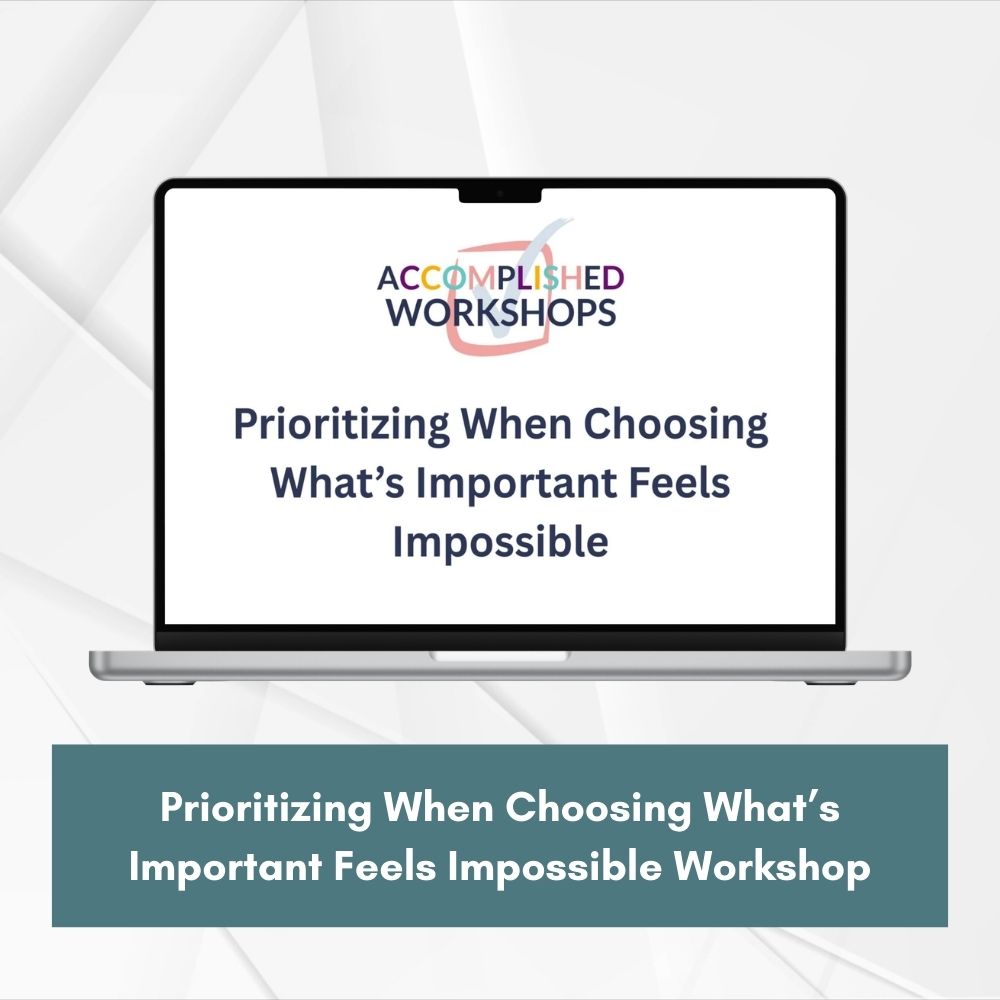 ACCOMPLISHED
WORKSHOPS

Prioritizing When Choosing What's Important Feels Impossible

Prioritizing When Choosing What's Important Feels Impossible Workshop